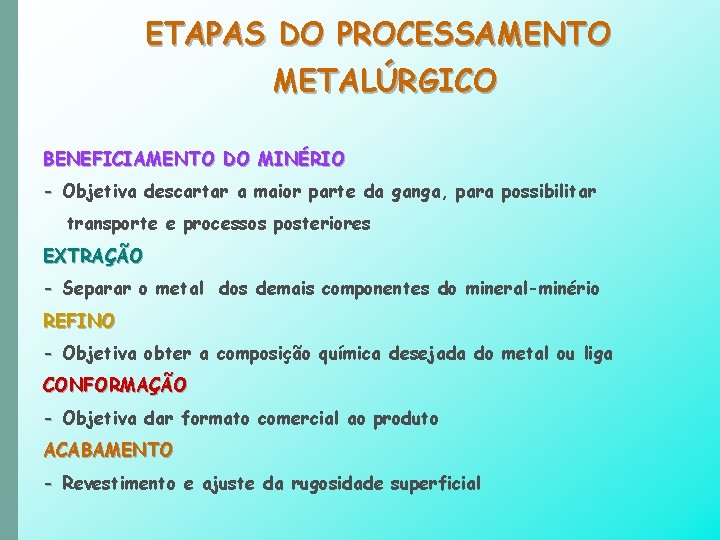 ETAPAS DO PROCESSAMENTO METALÚRGICO

BENEFICIAMENTO DO MINÉRIO

- Objetiva descartar a maior parte da ganga, para possibilitar transporte e processos posteriores

EXTRAÇÃO

- Separar o metal dos demais componentes do mineral-minério

REFINO

- Objetiva obter a composição química desejada do metal ou liga

CONFORMAÇÃO

- Objetiva dar formato comercial ao produto

ACABAMENTO

- Revestimento e ajuste da rugosidade superficial